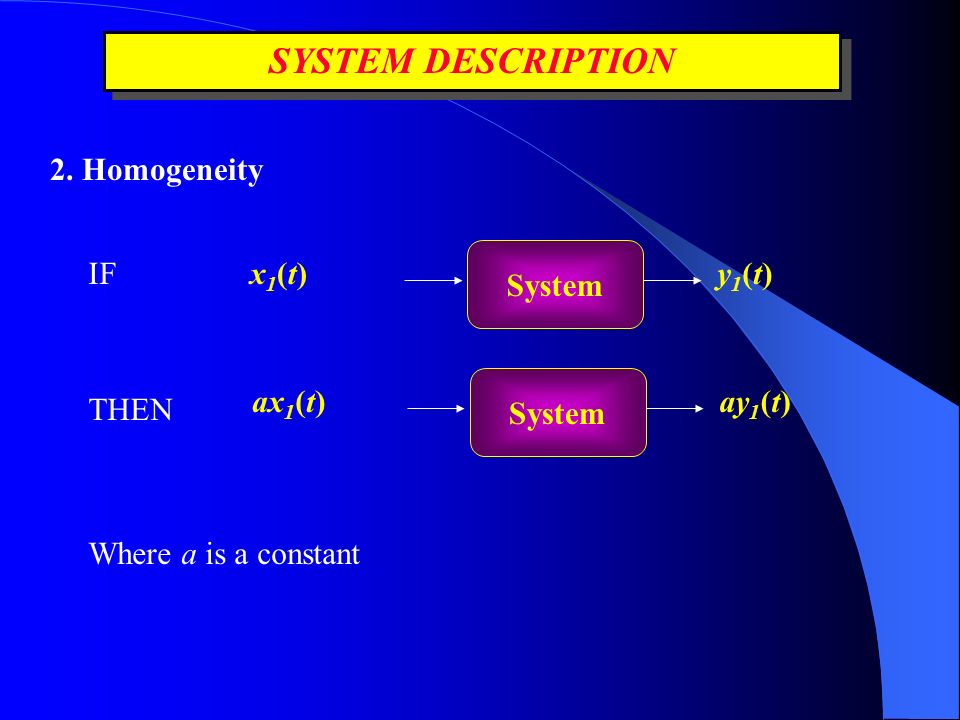 SYSTEM DESCRIPTION

2. Homogeneity

IF $x_1(t)$ System $y_1(t)$

THEN $ax_1(t)$ System $ay_1(t)$

Where $a$ is a constant